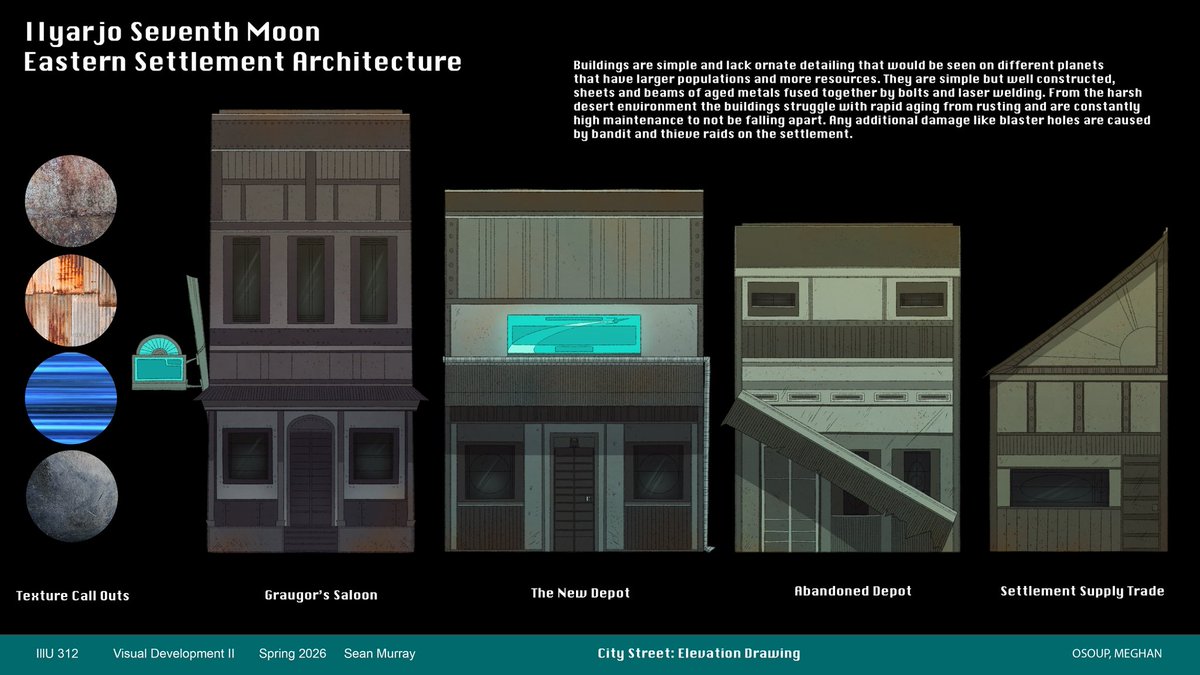 Ilyarjo Seventh Moon
Eastern Settlement Architecture

Buildings are simple and lack ornate detailing that would be seen on different planets that have larger populations and more resources. They are simple but well constructed, sheets and beams of aged metals fused together by bolts and laser welding. From the harsh desert environment the buildings struggle with rapid aging from rusting and are constantly high maintenance to not be falling apart. Any additional damage like blaster holes are caused by bandit and thieve raids on the settlement.

Texture Call Outs

Graugor's Saloon

The New Depot

Abandoned Depot

Settlement Supply Trade

IllU 312 Visual Development II Spring 2026 Sean Murray

City Street: Elevation Drawing

OSOUP, MEGHAN